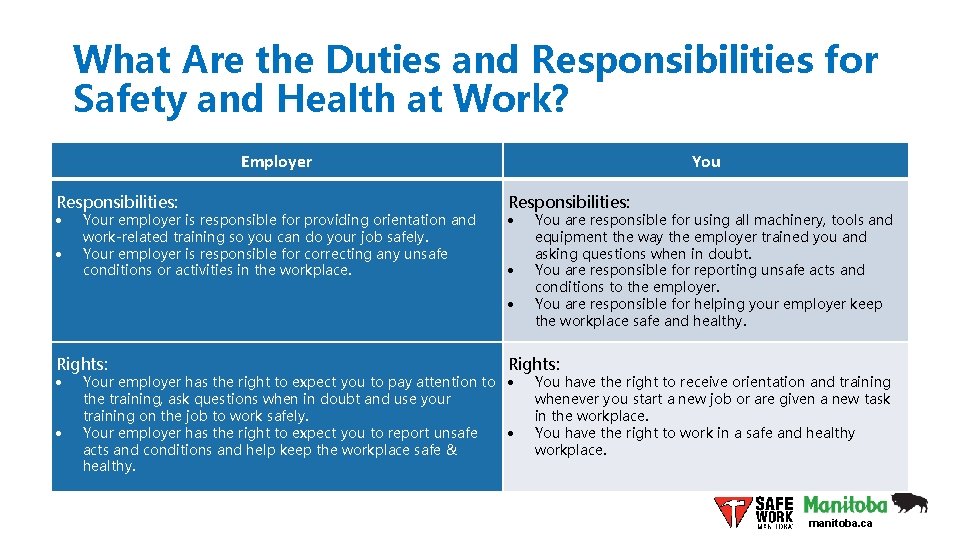 What Are the Duties and Responsibilities for Safety and Health at Work?

| Employer | You |
|---|---|
| Responsibilities: • Your employer is responsible for providing orientation and work-related training so you can do your job safely. • Your employer is responsible for correcting any unsafe conditions or activities in the workplace. | Responsibilities: • You are responsible for using all machinery, tools and equipment the way the employer trained you and asking questions when in doubt. • You are responsible for reporting unsafe acts and conditions to the employer. • You are responsible for helping your employer keep the workplace safe and healthy. |
| Rights: • Your employer has the right to expect you to pay attention to the training, ask questions when in doubt and use your training on the job to work safely. • Your employer has the right to expect you to report unsafe acts and conditions and help keep the workplace safe & healthy. | Rights: • You have the right to receive orientation and training whenever you start a new job or are given a new task in the workplace. • You have the right to work in a safe and healthy workplace. |

SAFE WORK MANITOBA Manitoba manitoba.ca